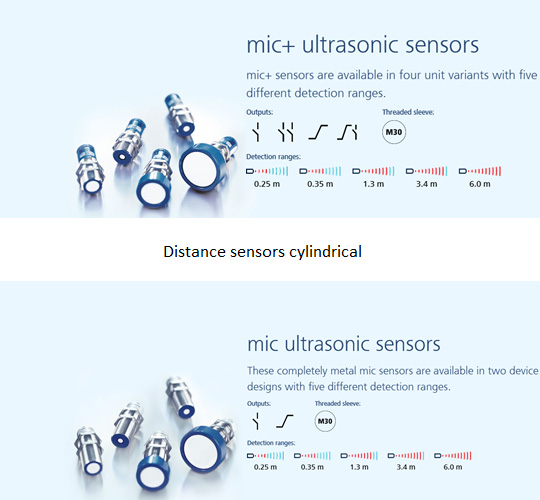 mic+ ultrasonic sensors

mic+ sensors are available in four unit variants with five different detection ranges.

Outputs:

Threaded sleeve:

M30

Detection ranges:

0.25 m 0.35 m 1.3 m 3.4 m 6.0 m

Distance sensors cylindrical

mic ultrasonic sensors

These completely metal mic sensors are available in two device designs with five different detection ranges.

Outputs:

Threaded sleeve:

M30

Detection ranges:

0.25 m 0.35 m 1.3 m 3.4 m 6.0 m